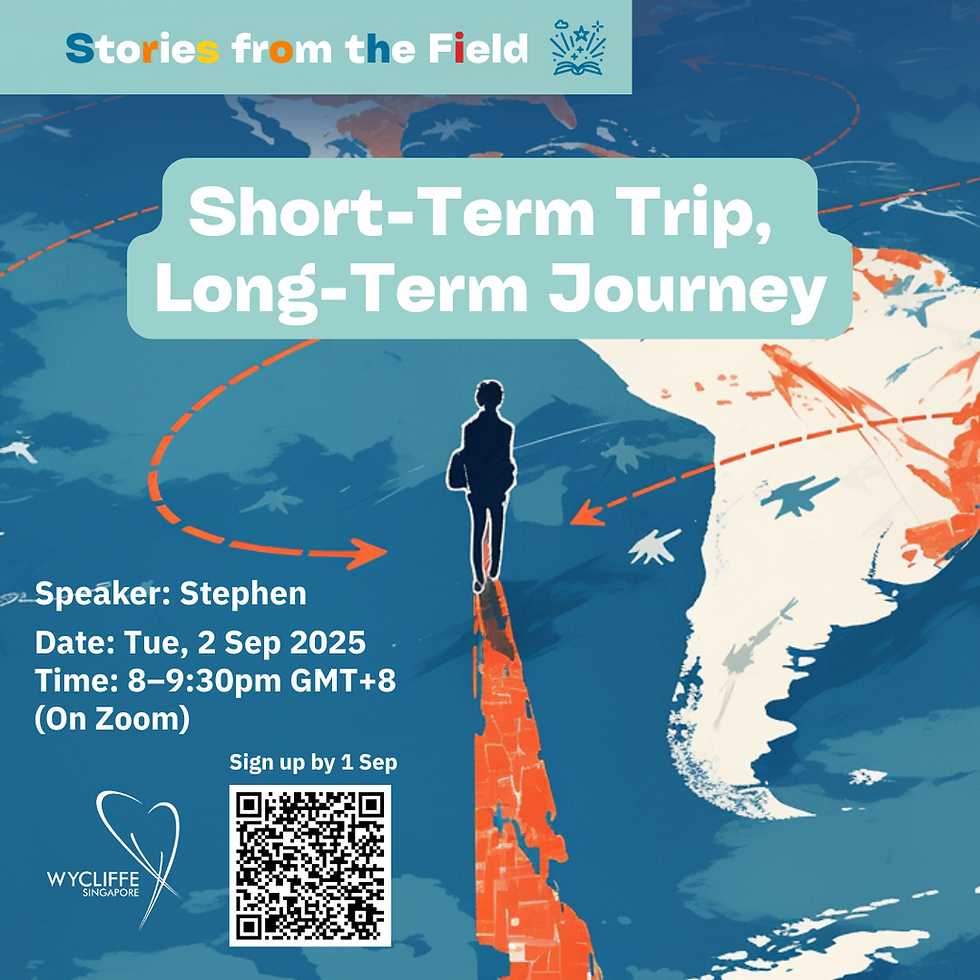 Stories from the Field

Short-Term Trip, Long-Term Journey

Speaker: Stephen

Date: Tue, 2 Sep 2025
Time: 8–9:30pm GMT+8
(On Zoom)

Sign up by 1 Sep

WYCLIFFE
SINGAPORE